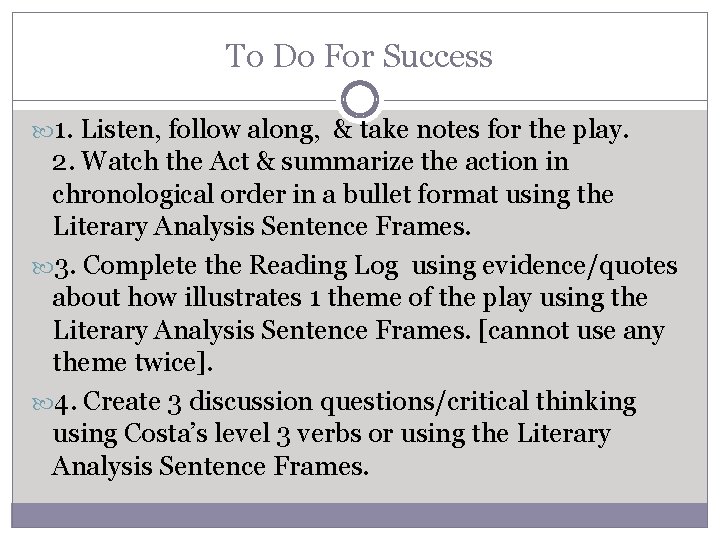 To Do For Success

1. Listen, follow along, & take notes for the play.
2. Watch the Act & summarize the action in chronological order in a bullet format using the Literary Analysis Sentence Frames.

3. Complete the Reading Log using evidence/quotes about how illustrates 1 theme of the play using the Literary Analysis Sentence Frames. [cannot use any theme twice].

4. Create 3 discussion questions/critical thinking using Costa's level 3 verbs or using the Literary Analysis Sentence Frames.